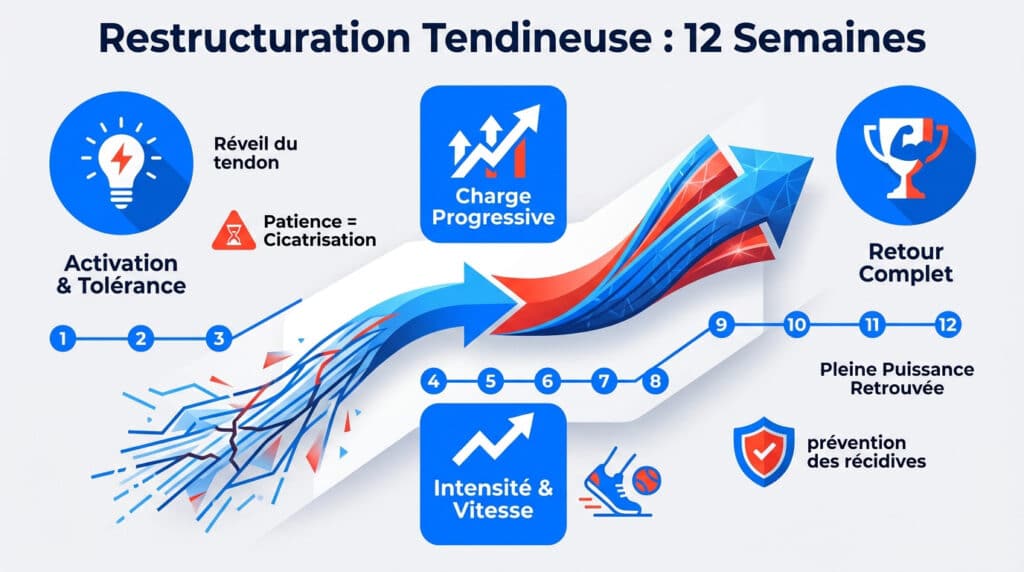 Restructuration Tendineuse : 12 Semaines

Réveil du tendon

Patience = Cicatrisation

Activation & Tolérance

1 2 3

Charge Progressive

4 5 6 7 8

Intensité & Vitesse

Retour Complet

9 10 11 12

Pleine Puissance Retrouvée

prévention des récidives